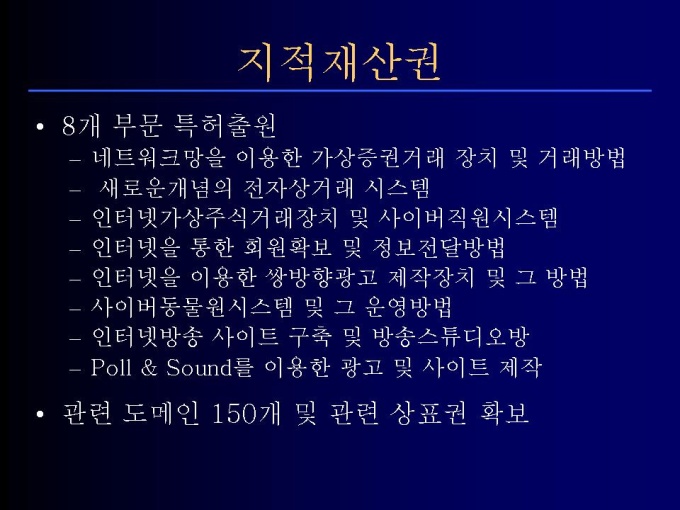 지적재산권

• 8개 부문 특허출원
– 네트워크망을 이용한 가상증권거래 장치 및 거래방법
– 새로운개념의 전자상거래 시스템
– 인터넷가상주식거래장치 및 사이버직원시스템
– 인터넷을 통한 회원확보 및 정보전달방법
– 인터넷을 이용한 쌍방향광고 제작장치 및 그 방법
– 사이버동물원시스템 및 그 운영방법
– 인터넷방송 사이트 구축 및 방송스튜디오방
– Poll & Sound를 이용한 광고 및 사이트 제작

• 관련 도메인 150개 및 관련 상표권 확보